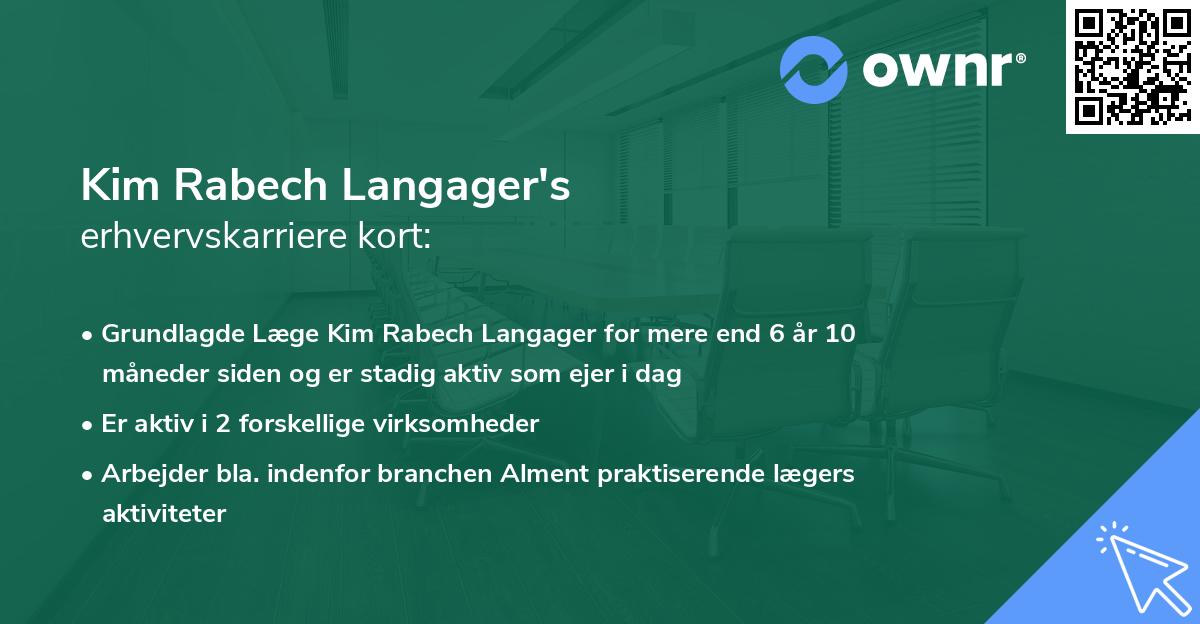 ownr®

Kim Rabech Langager's
erhvervskarriere kort:

• Grundlagde Læge Kim Rabech Langager for mere end 6 år 10 måneder siden og er stadig aktiv som ejer i dag

• Er aktiv i 2 forskellige virksomheder

• Arbejder bla. indenfor branchen Alment praktiserende lægers aktiviteter